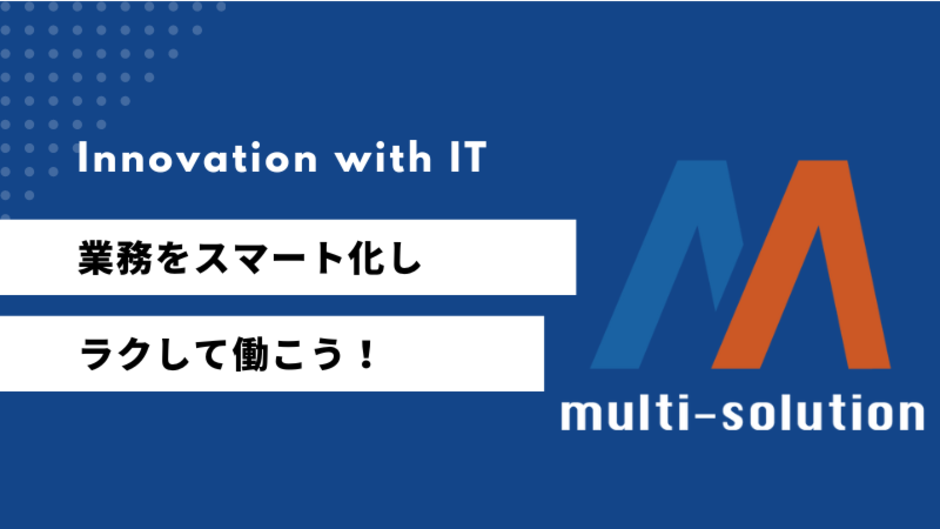 Innovation with IT

業務をスマート化し

ラクして働こう！

multi-solution